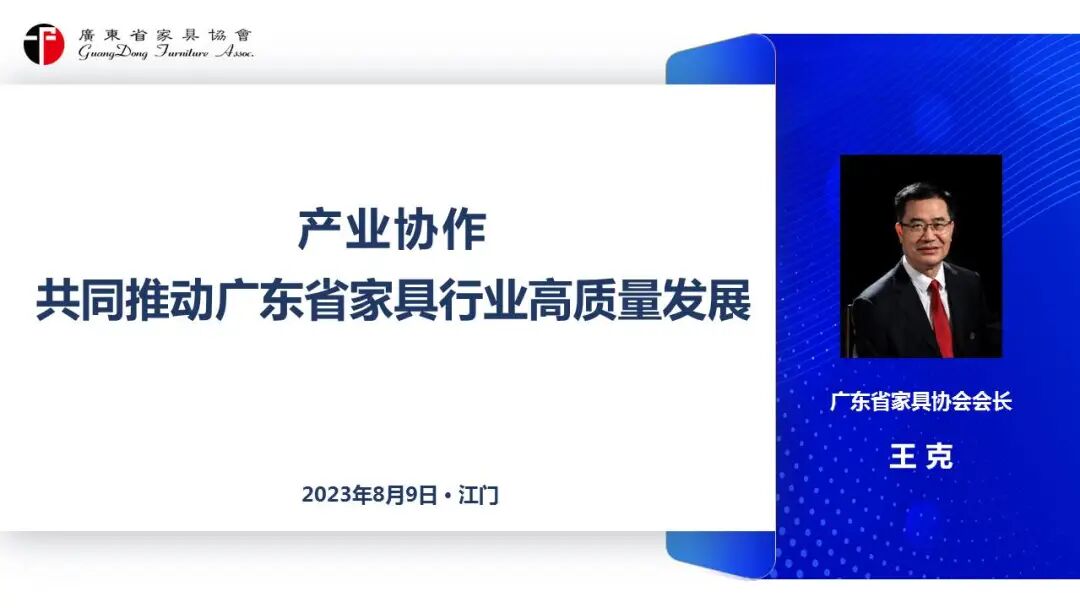 廣東省家具協會
GuangDong Furniture Assoc.

产业协作
共同推动广东省家具行业高质量发展

2023年8月9日 • 江门

广东省家具协会会长

王 克